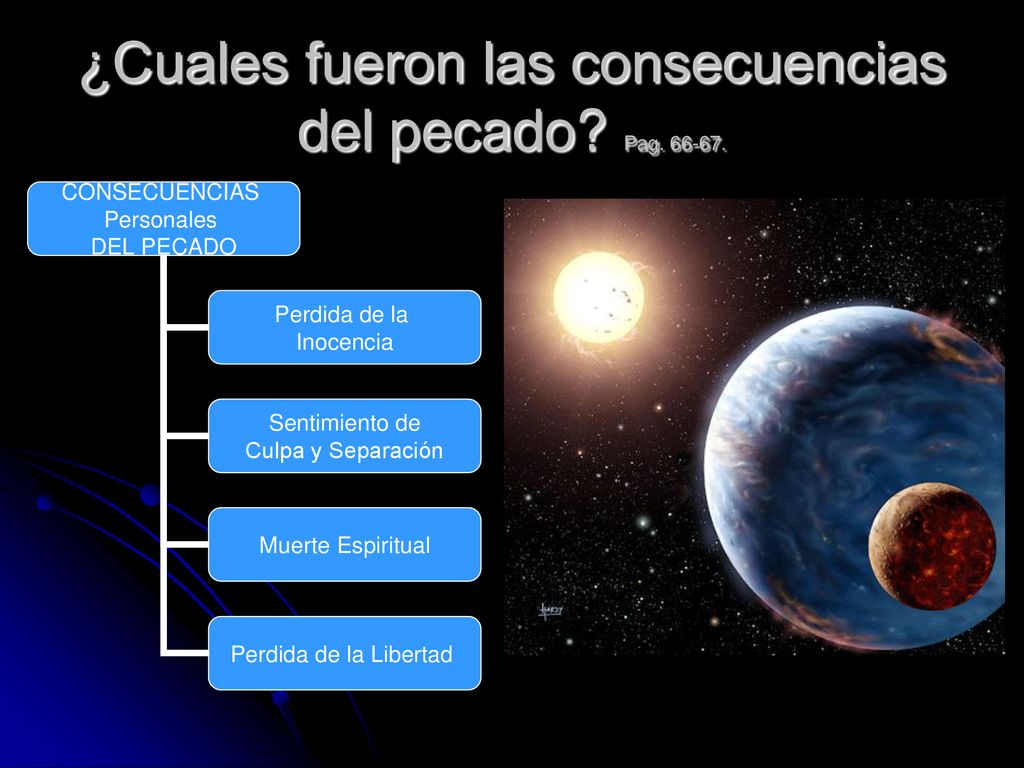 ¿Cuales fueron las consecuencias del pecado? Pag. 66-67.

CONSECUENCIAS Personales DEL PECADO

Perdida de la Inocencia

Sentimiento de Culpa y Separación

Muerte Espiritual

Perdida de la Libertad

HARDY